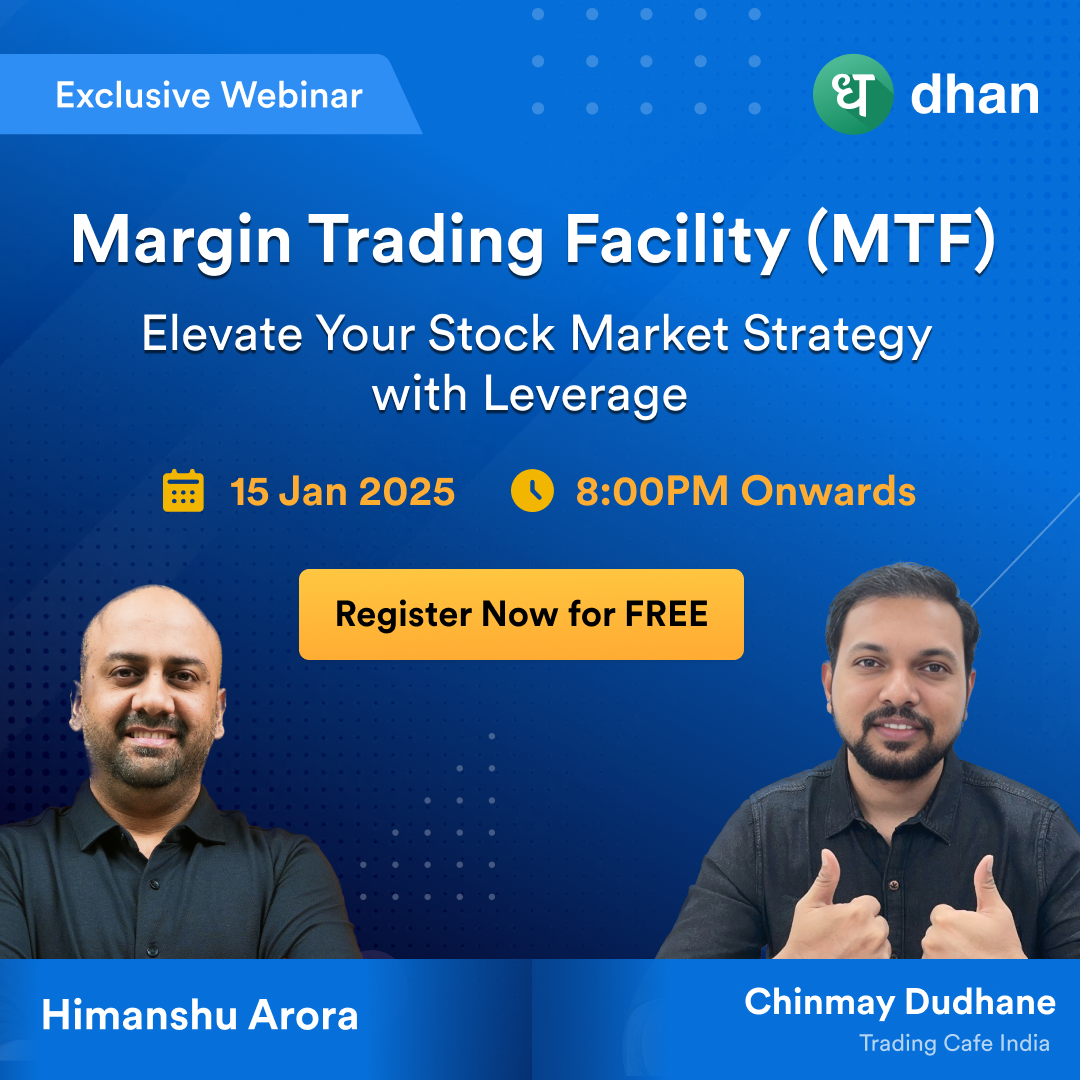 Exclusive Webinar

ध dhan

Margin Trading Facility (MTF)

Elevate Your Stock Market Strategy with Leverage

15 Jan 2025

8:00PM Onwards

Register Now for FREE

Himanshu Arora

Chinmay Dudhane

Trading Cafe India